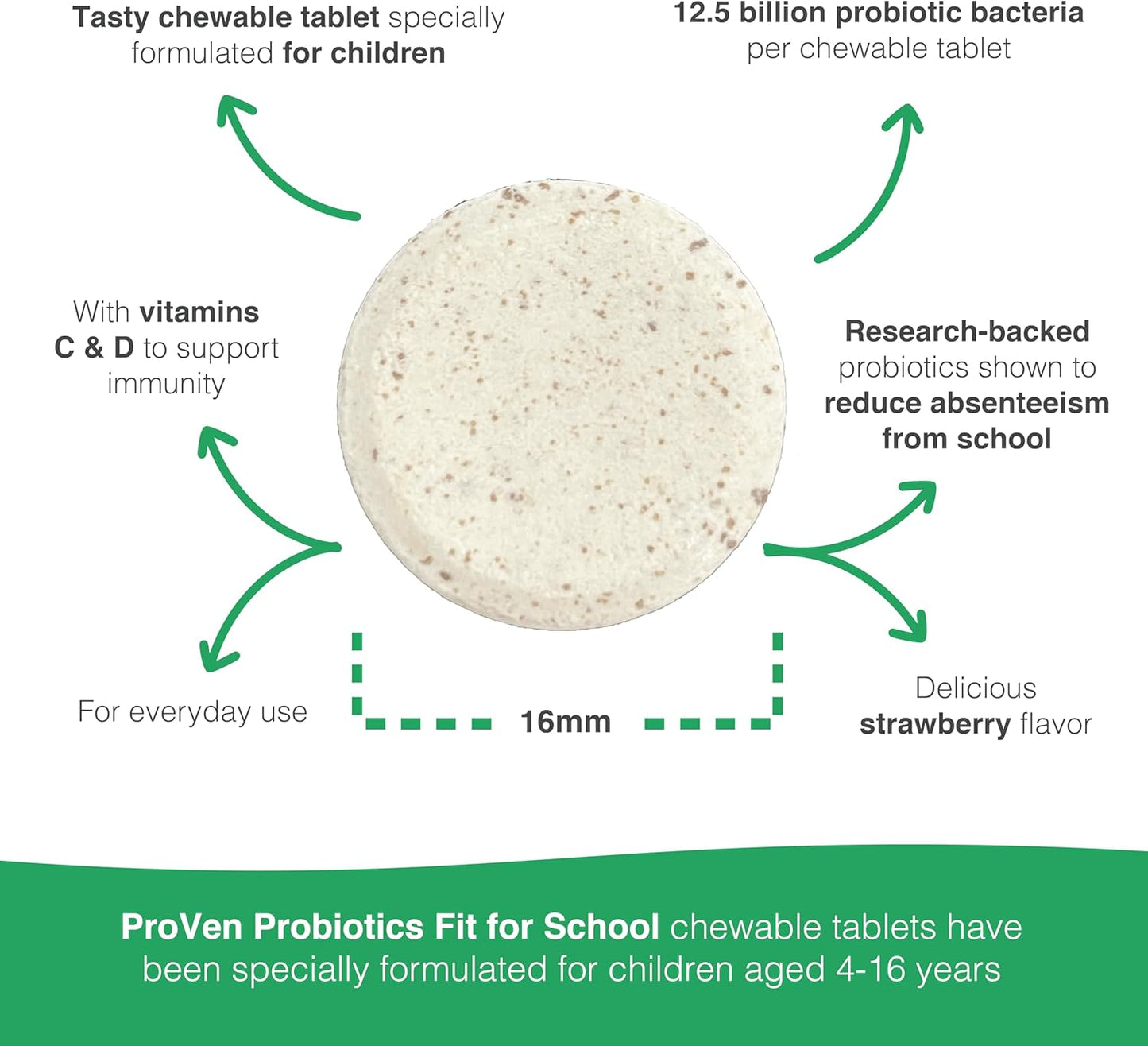 Tasty chewable tablet specially formulated for children

12.5 billion probiotic bacteria per chewable tablet

With vitamins C & D to support immunity

Research-backed probiotics shown to reduce absenteeism from school

For everyday use

16mm

Delicious strawberry flavor

ProVen Probiotics Fit for School chewable tablets have been specially formulated for children aged 4-16 years